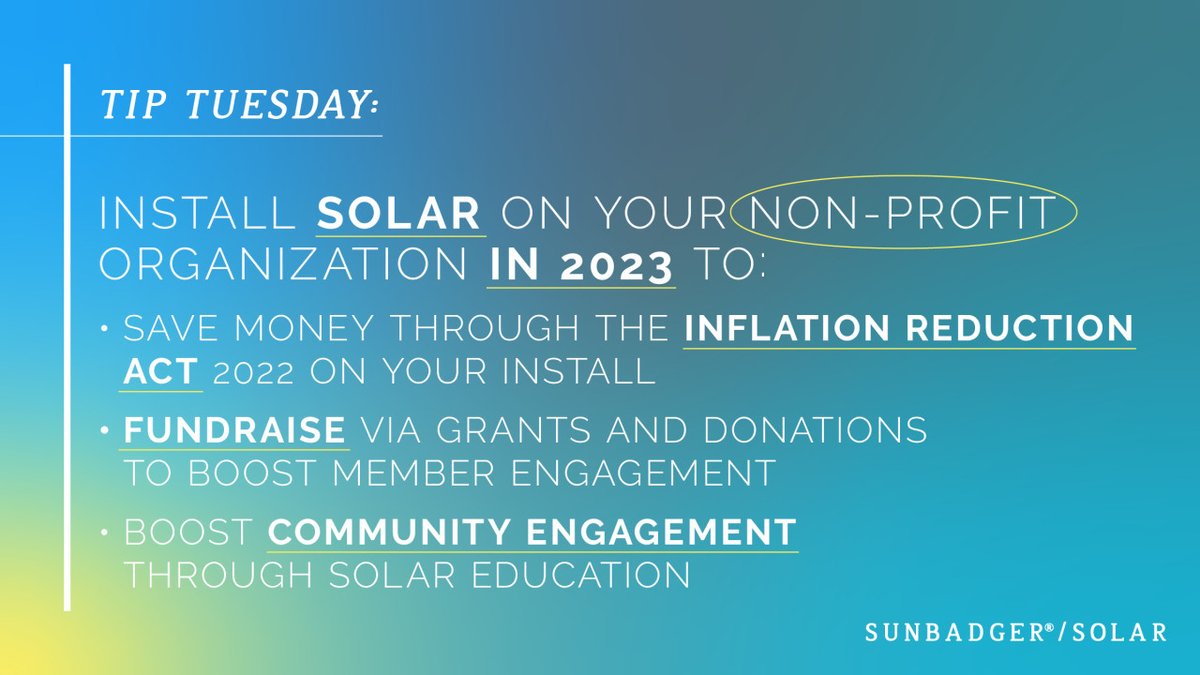 TIP TUESDAY:

INSTALL SOLAR ON YOUR NON-PROFIT ORGANIZATION IN 2023 TO:

• SAVE MONEY THROUGH THE INFLATION REDUCTION ACT 2022 ON YOUR INSTALL

• FUNDRAISE VIA GRANTS AND DONATIONS TO BOOST MEMBER ENGAGEMENT

• BOOST COMMUNITY ENGAGEMENT THROUGH SOLAR EDUCATION

SUNBADGER®/SOLAR